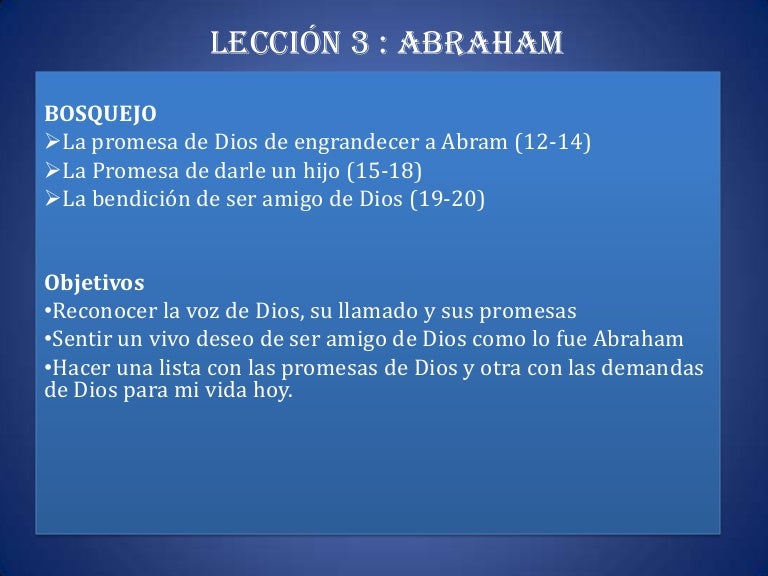 LECCIÓN 3 : ABRAHAM

BOSQUEJO
➢La promesa de Dios de engrandecer a Abram (12-14)
➢La Promesa de darle un hijo (15-18)
➢La bendición de ser amigo de Dios (19-20)

Objetivos
•Reconocer la voz de Dios, su llamado y sus promesas
•Sentir un vivo deseo de ser amigo de Dios como lo fue Abraham
•Hacer una lista con las promesas de Dios y otra con las demandas de Dios para mi vida hoy.